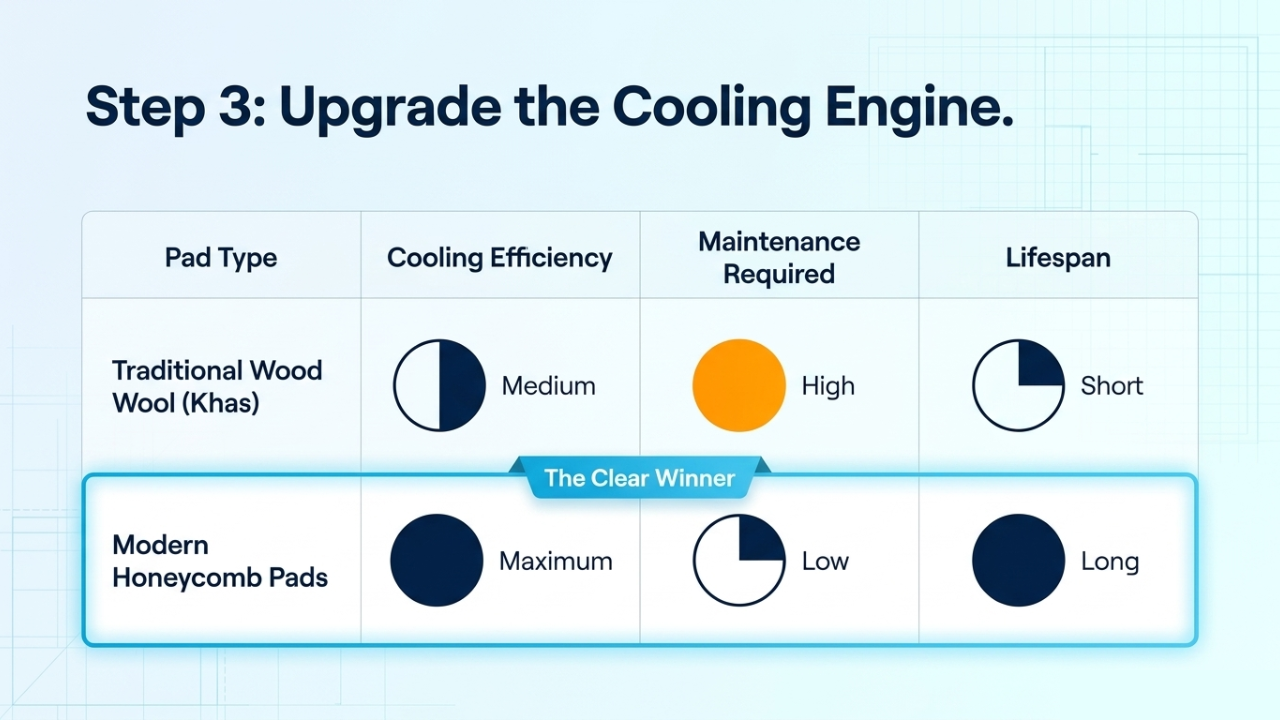 Step 3: Upgrade the Cooling Engine.

| Pad Type | Cooling Efficiency | Maintenance Required | Lifespan |
|---|---|---|---|
| Traditional Wood Wool (Khas) | Medium | High | Short |
| Modern Honeycomb Pads | Maximum | Low | Long |

The Clear Winner